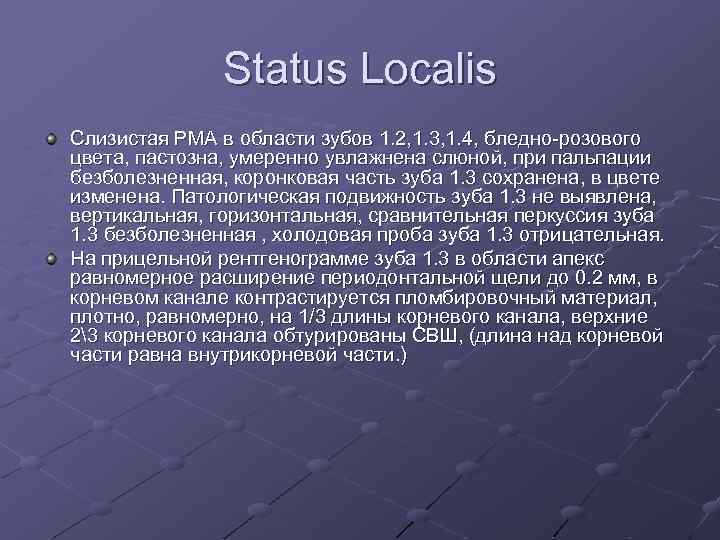 Status Localis

Слизистая РМА в области зубов 1.2,1.3,1.4, бледно-розового цвета, пастозна, умеренно увлажнена слюной, при пальпации безболезненная, коронковая часть зуба 1.3 сохранена, в цвете изменена. Патологическая подвижность зуба 1.3 не выявлена, вертикальная, горизонтальная, сравнительная перкуссия зуба 1.3 безболезненная , холодовая проба зуба 1.3 отрицательная.

На прицельной рентгенограмме зуба 1.3 в области апекс равномерное расширение периодонтальной щели до 0.2 мм, в корневом канале контрастируется пломбировочный материал, плотно, равномерно, на 1/3 длины корневого канала, верхние 2\3 корневого канала обтурированы СВШ, (длина над корневой части равна внутрикорневой части.)